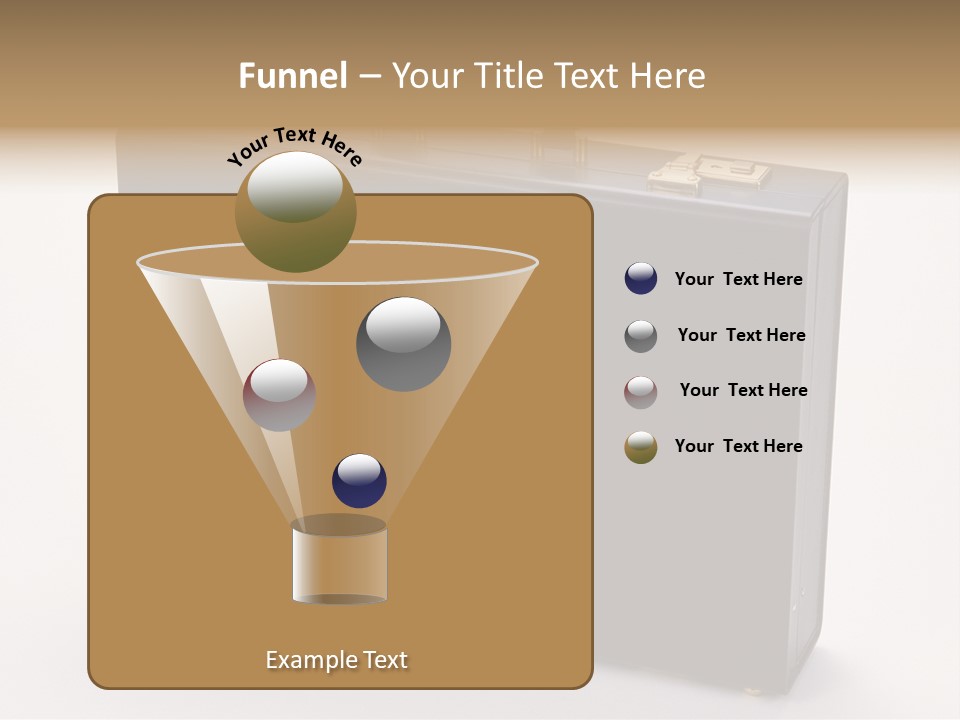 Funnel – Your Title Text Here

Your Text Here

Your Text Here

Your Text Here

Your Text Here

Your Text Here

Example Text